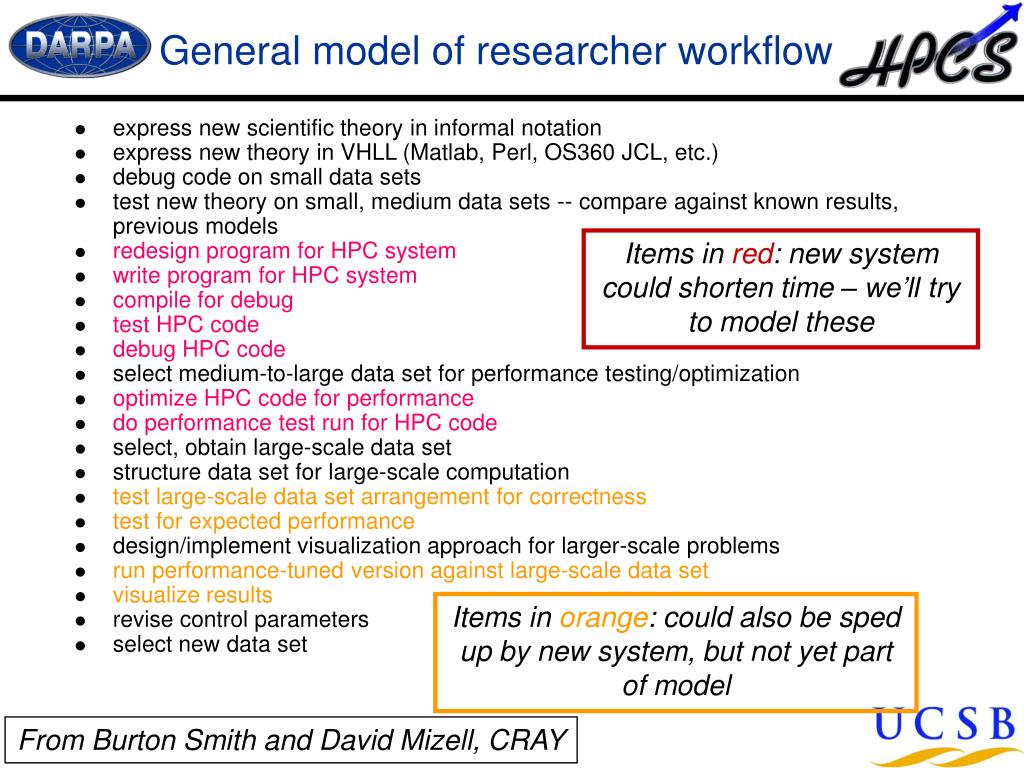 DARPA

General model of researcher workflow

HPCS

- express new scientific theory in informal notation
- express new theory in VHLL (Matlab, Perl, OS360 JCL, etc.)
- debug code on small data sets
- test new theory on small, medium data sets -- compare against known results, previous models
- redesign program for HPC system
- write program for HPC system
- compile for debug
- test HPC code
- debug HPC code
- select medium-to-large data set for performance testing/optimization
- optimize HPC code for performance
- do performance test run for HPC code
- select, obtain large-scale data set
- structure data set for large-scale computation
- test large-scale data set arrangement for correctness
- test for expected performance
- design/implement visualization approach for larger-scale problems
- run performance-tuned version against large-scale data set
- visualize results
- revise control parameters
- select new data set

Items in red: new system could shorten time – we'll try to model these

Items in orange: could also be sped up by new system, but not yet part of model

From Burton Smith and David Mizell, CRAY

UCSB